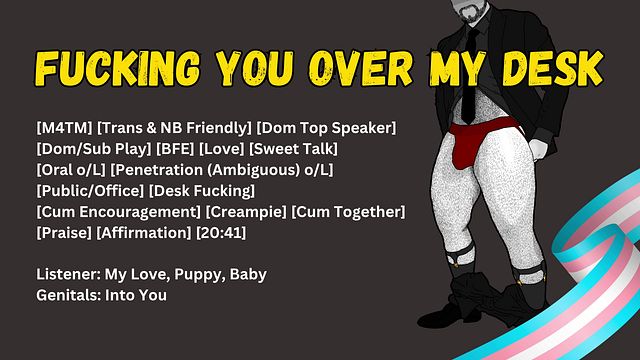 FUCKING YOU OVER MY DESK

[M4TM] [Trans & NB Friendly] [Dom Top Speaker] [Dom/Sub Play] [BFE] [Love] [Sweet Talk] [Oral o/L] [Penetration (Ambiguous) o/L] [Public/Office] [Desk Fucking] [Cum Encouragement] [Creampie] [Cum Together] [Praise] [Affirmation] [20:41]

Listener: My Love, Puppy, Baby
Genitals: Into You